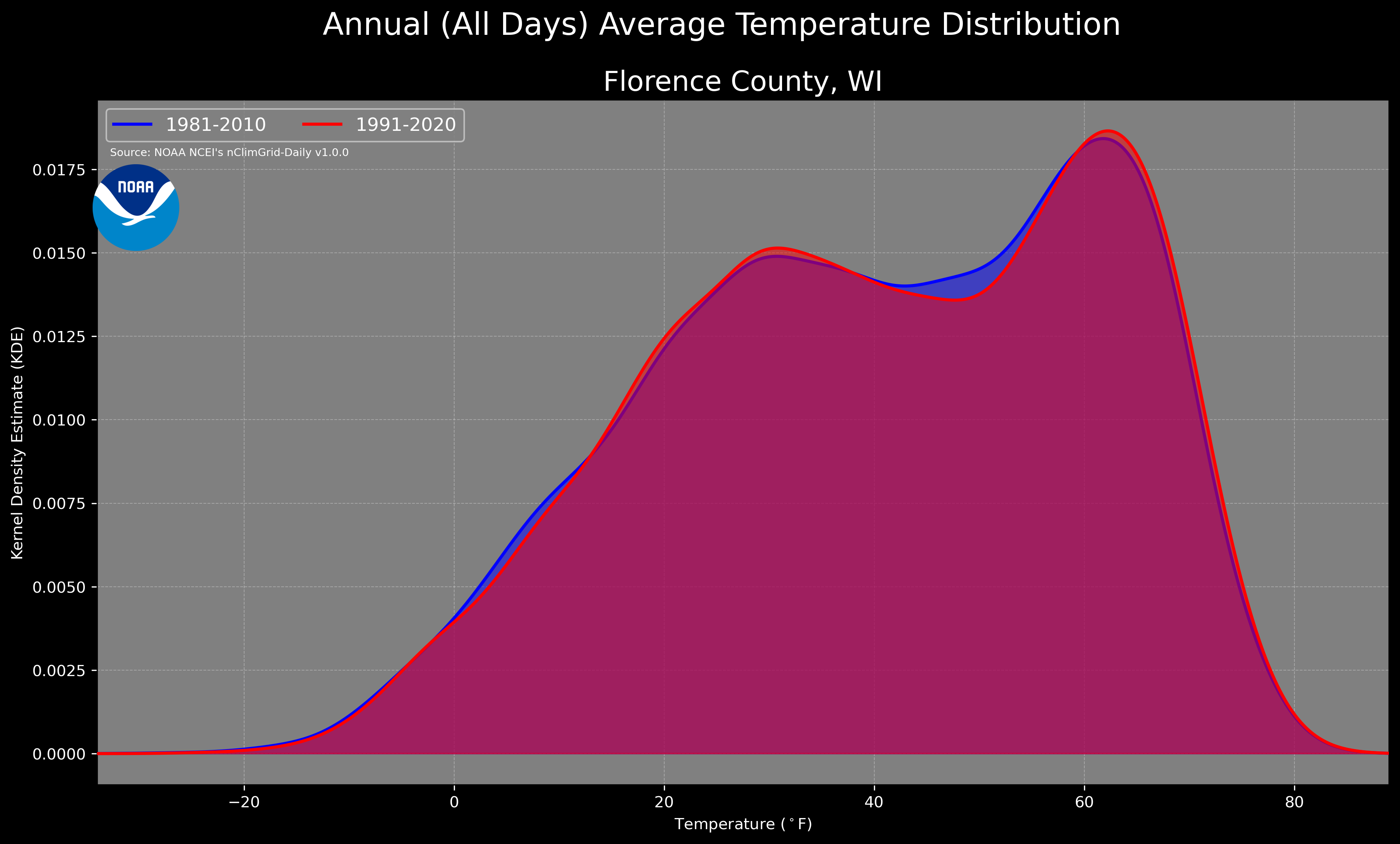 Annual (All Days) Average Temperature Distribution

Florence County, WI

1981-2010
1991-2020

Source: NOAA NCEI's nClimGrid-Daily v1.0.0

NOAA

Kernel Density Estimate (KDE)

0.0175
0.0150
0.0125
0.0100
0.0075
0.0050
0.0025
0.0000

−20
0
20
40
60
80

Temperature ($^\circ$F)